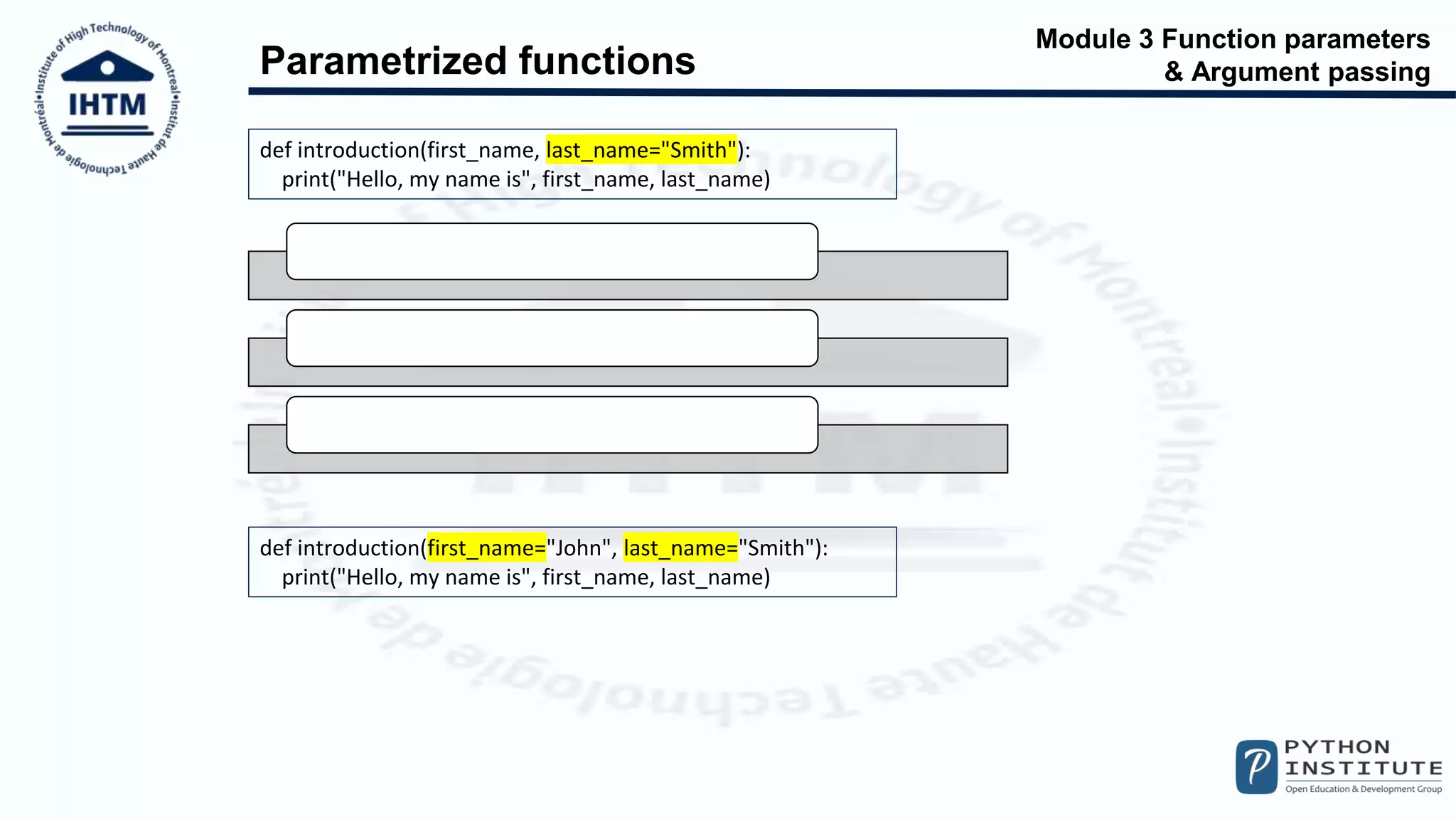 Institute of High Technology of Montreal • Institut de Haute Technologie de Montréal •
IHTM

Parametrized functions

Module 3 Function parameters & Argument passing

def introduction(first_name, last_name="Smith"):
    print("Hello, my name is", first_name, last_name)

def introduction(first_name="John", last_name="Smith"):
    print("Hello, my name is", first_name, last_name)

PYTHON INSTITUTE
Open Education & Development Group